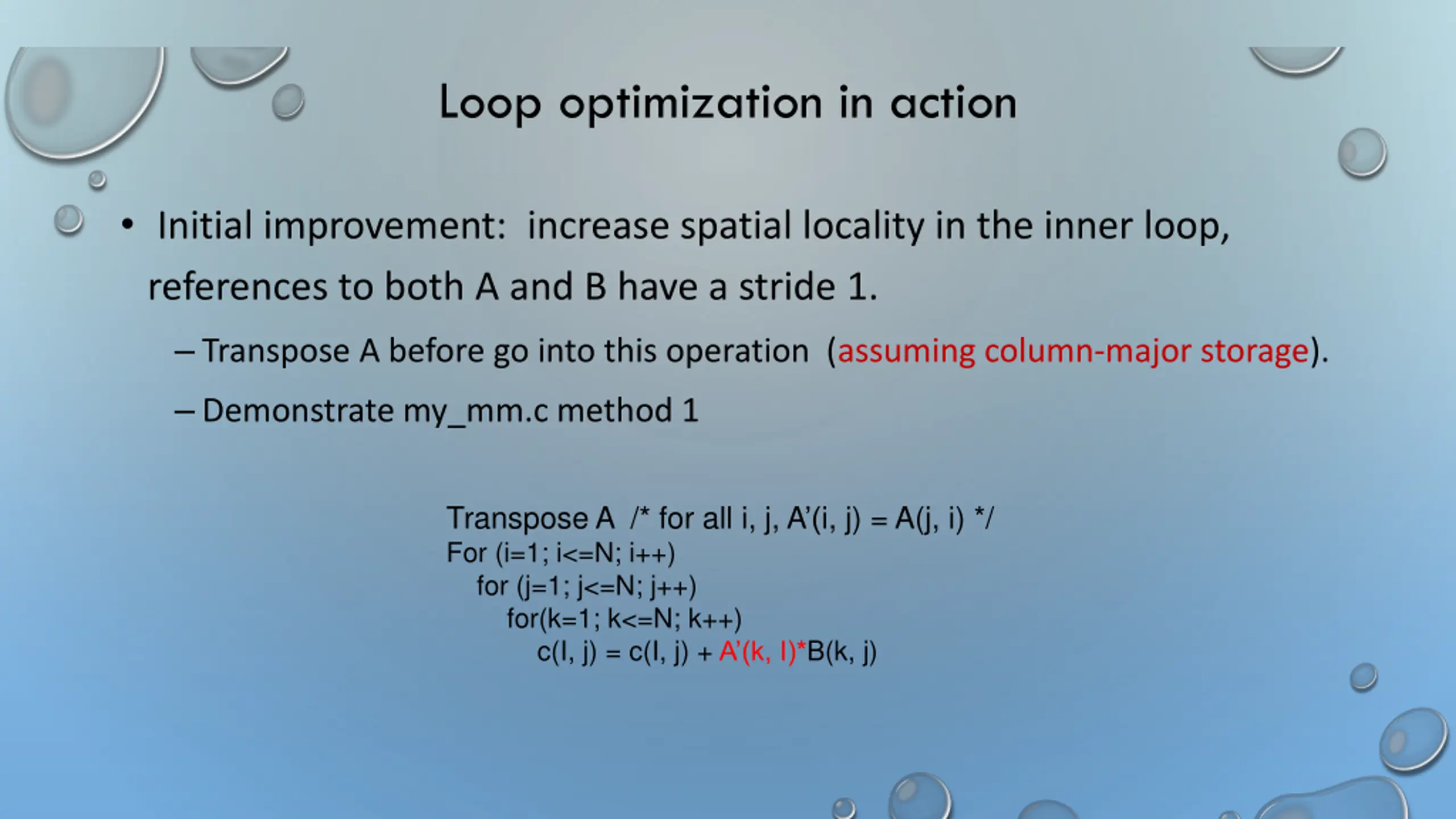 Loop optimization in action

• Initial improvement: increase spatial locality in the inner loop, references to both A and B have a stride 1.

– Transpose A before go into this operation (assuming column-major storage).

– Demonstrate my_mm.c method 1

Transpose A /* for all i, j, A'(i, j) = A(j, i) */
For (i=1; i<=N; i++)
for (j=1; j<=N; j++)
for(k=1; k<=N; k++)
c(I, j) = c(I, j) + A'(k, I)*B(k, j)